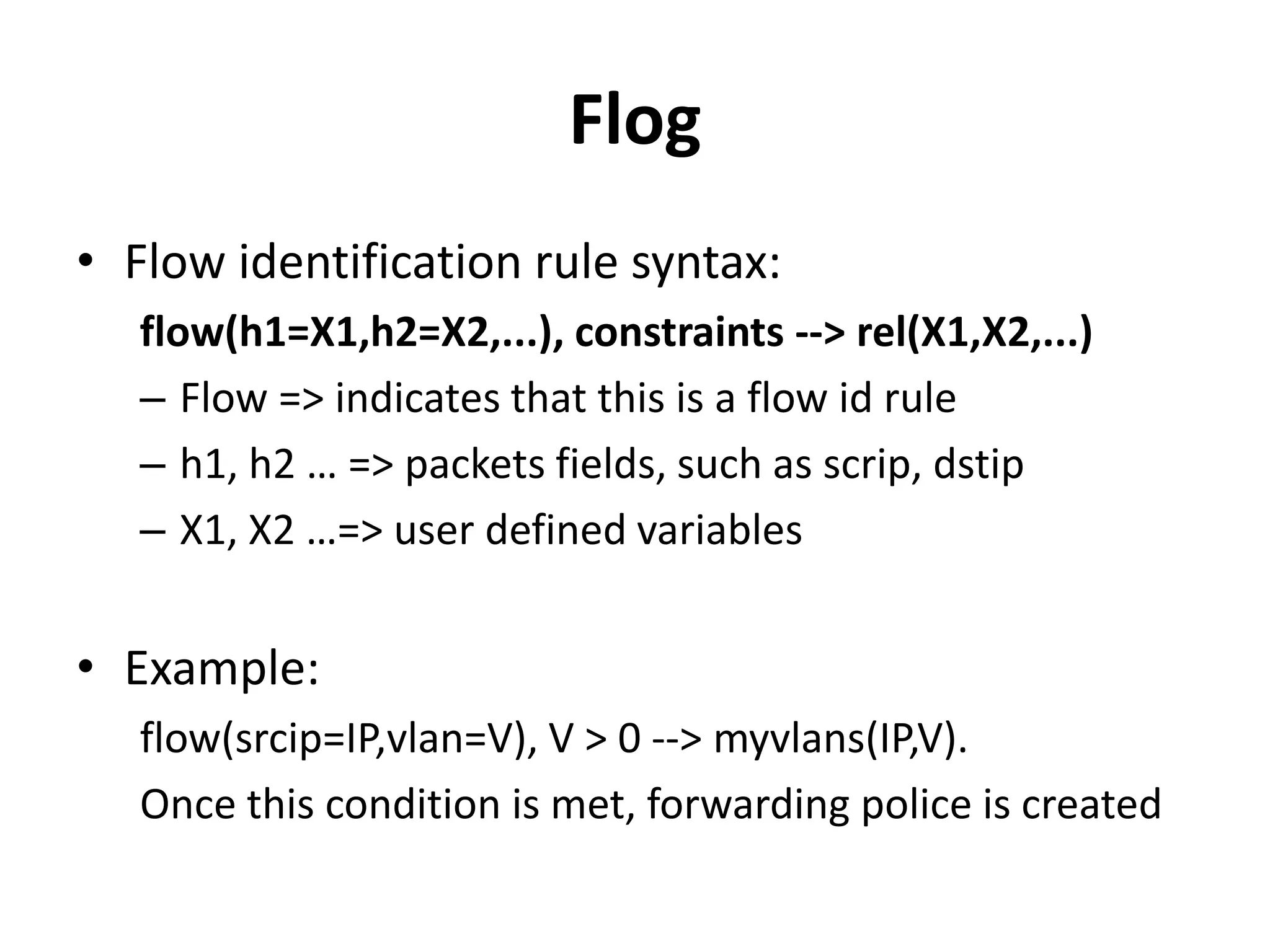 Flog

• Flow identification rule syntax:

flow(h1=X1,h2=X2,...), constraints --> rel(X1,X2,...)

– Flow => indicates that this is a flow id rule

– h1, h2 … => packets fields, such as scrip, dstip

– X1, X2 …=> user defined variables

• Example:

flow(srcip=IP,vlan=V), V > 0 --> myvlans(IP,V).

Once this condition is met, forwarding police is created